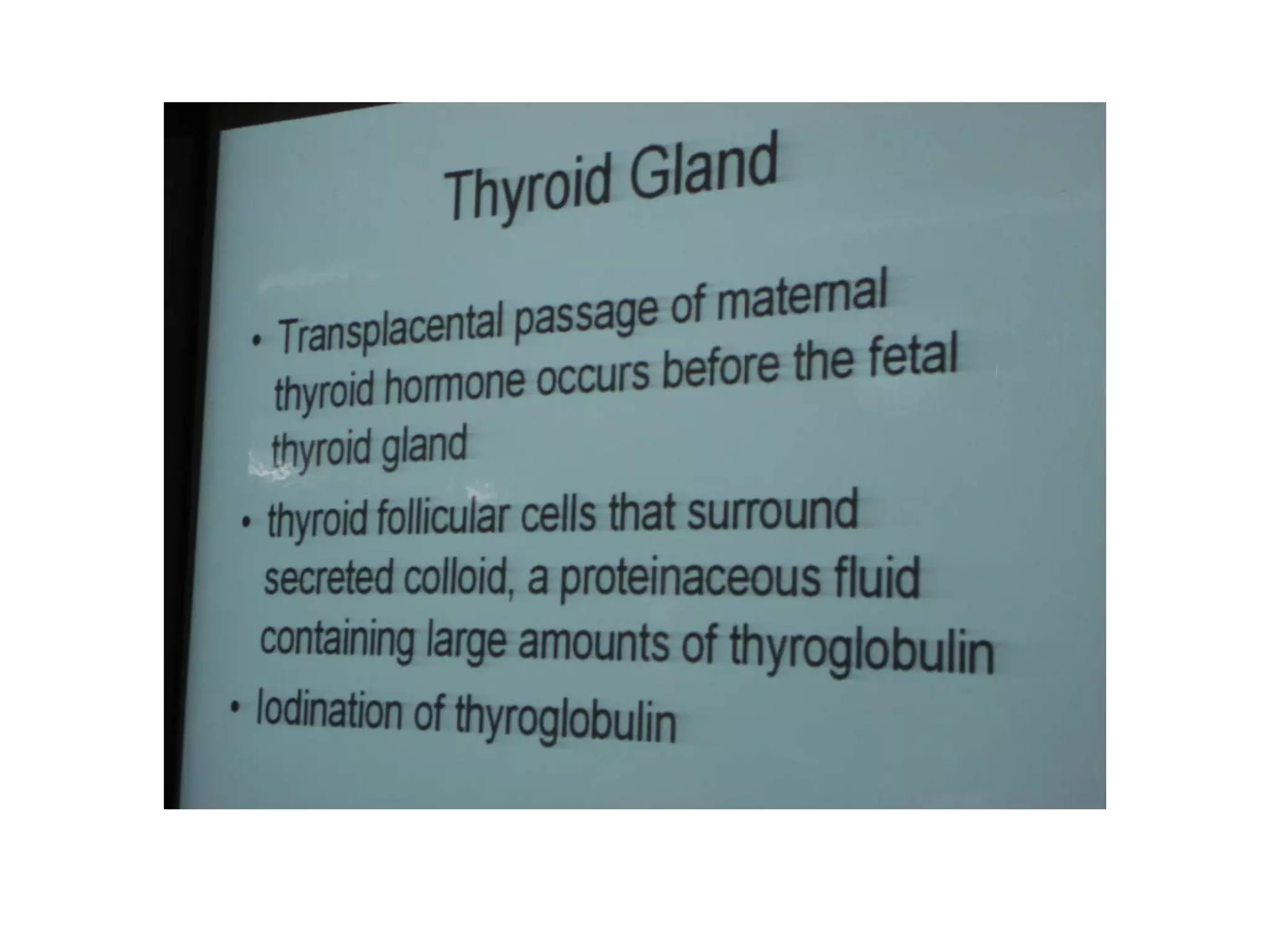 Thyroid Gland

• Transplacental passage of maternal thyroid hormone occurs before the fetal thyroid gland

• thyroid follicular cells that surround secreted colloid, a proteinaceous fluid containing large amounts of thyroglobulin

• Iodination of thyroglobulin